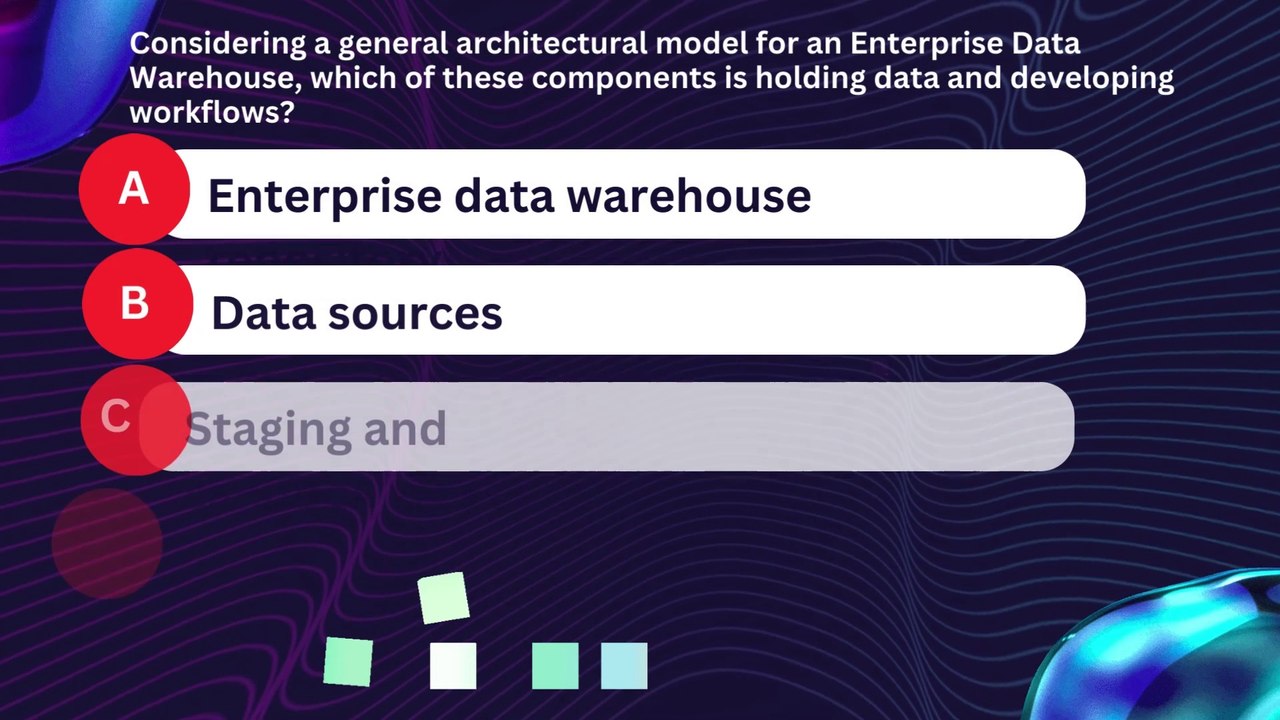 Considering a general architectural model for an Enterprise Data Warehouse, which of these components is holding data and developing workflows?

A Enterprise data warehouse

B Data sources

C Staging and